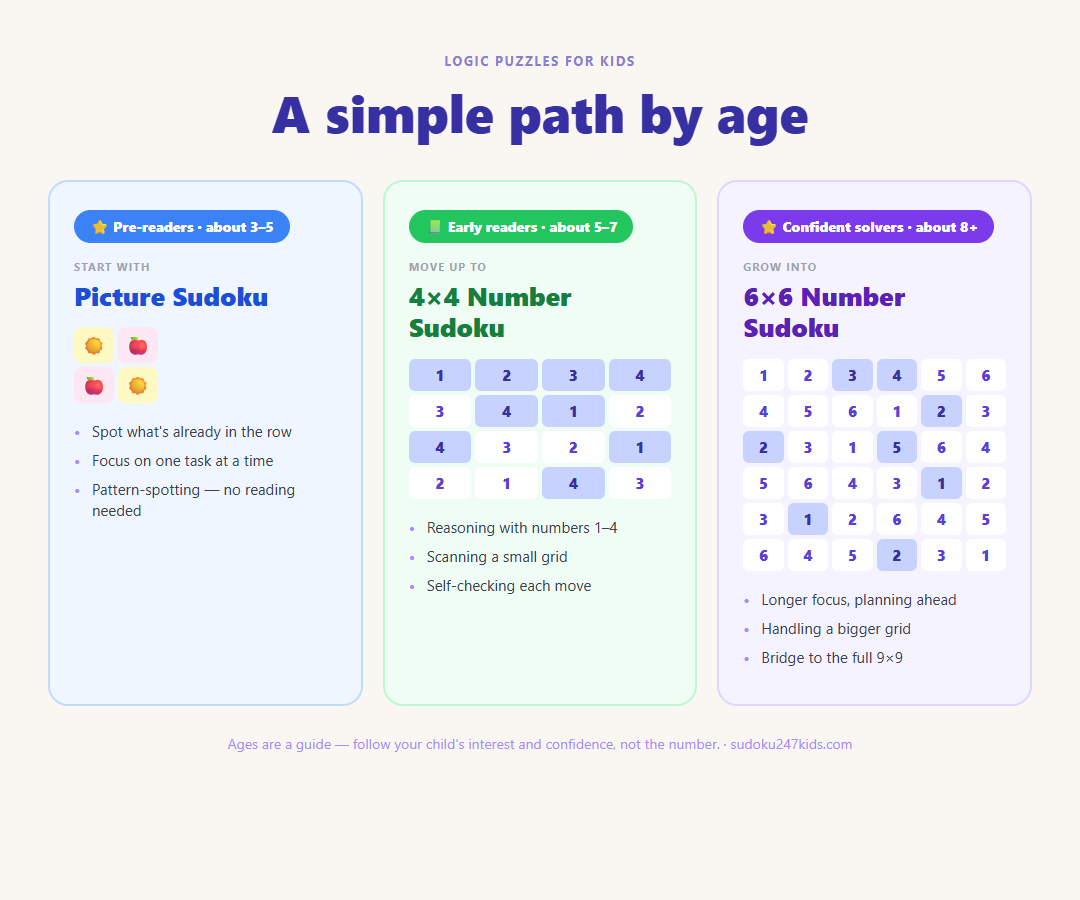 LOGIC PUZZLES FOR KIDS

A simple path by age

⭐ Pre-readers · about 3–5

START WITH

Picture Sudoku

- Spot what's already in the row
- Focus on one task at a time
- Pattern-spotting — no reading needed

📗 Early readers · about 5–7

MOVE UP TO

4×4 Number Sudoku

| 1 | 2 | 3 | 4 |
|---|---|---|---|
| 3 | 4 | 1 | 2 |
| 4 | 3 | 2 | 1 |
| 2 | 1 | 4 | 3 |

- Reasoning with numbers 1–4
- Scanning a small grid
- Self-checking each move

⭐ Confident solvers · about 8+

GROW INTO

6×6 Number Sudoku

| 1 | 2 | 3 | 4 | 5 | 6 |
|---|---|---|---|---|---|
| 4 | 5 | 6 | 1 | 2 | 3 |
| 2 | 3 | 1 | 5 | 6 | 4 |
| 5 | 6 | 4 | 3 | 1 | 2 |
| 3 | 1 | 2 | 6 | 4 | 5 |
| 6 | 4 | 5 | 2 | 3 | 1 |

- Longer focus, planning ahead
- Handling a bigger grid
- Bridge to the full 9×9

Ages are a guide — follow your child's interest and confidence, not the number. · sudoku247kids.com